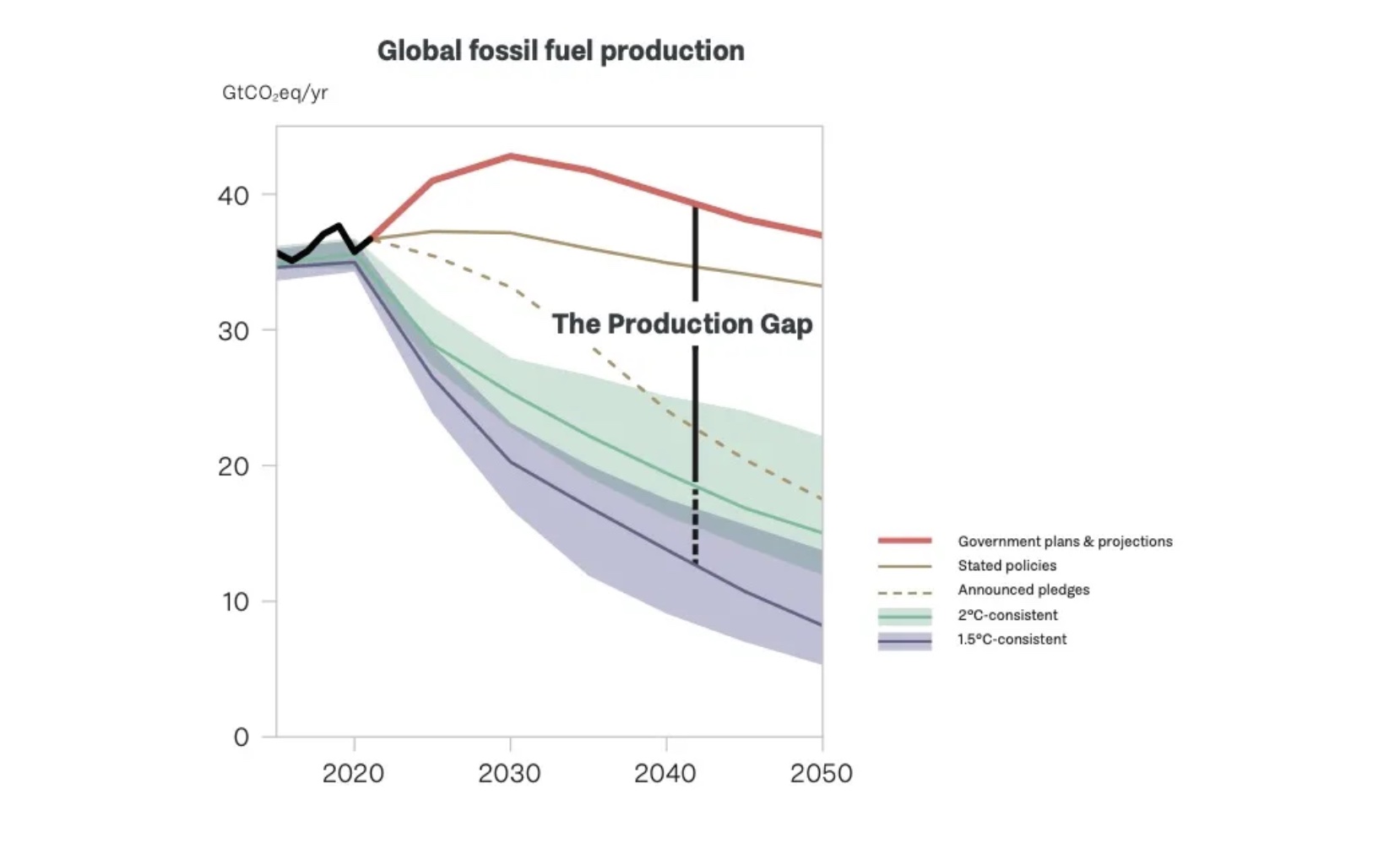 Global fossil fuel production

$GtCO_2eq/yr$

40
30
20
10
0

2020
2030
2040
2050

The Production Gap

Government plans & projections
Stated policies
Announced pledges
2°C-consistent
1.5°C-consistent